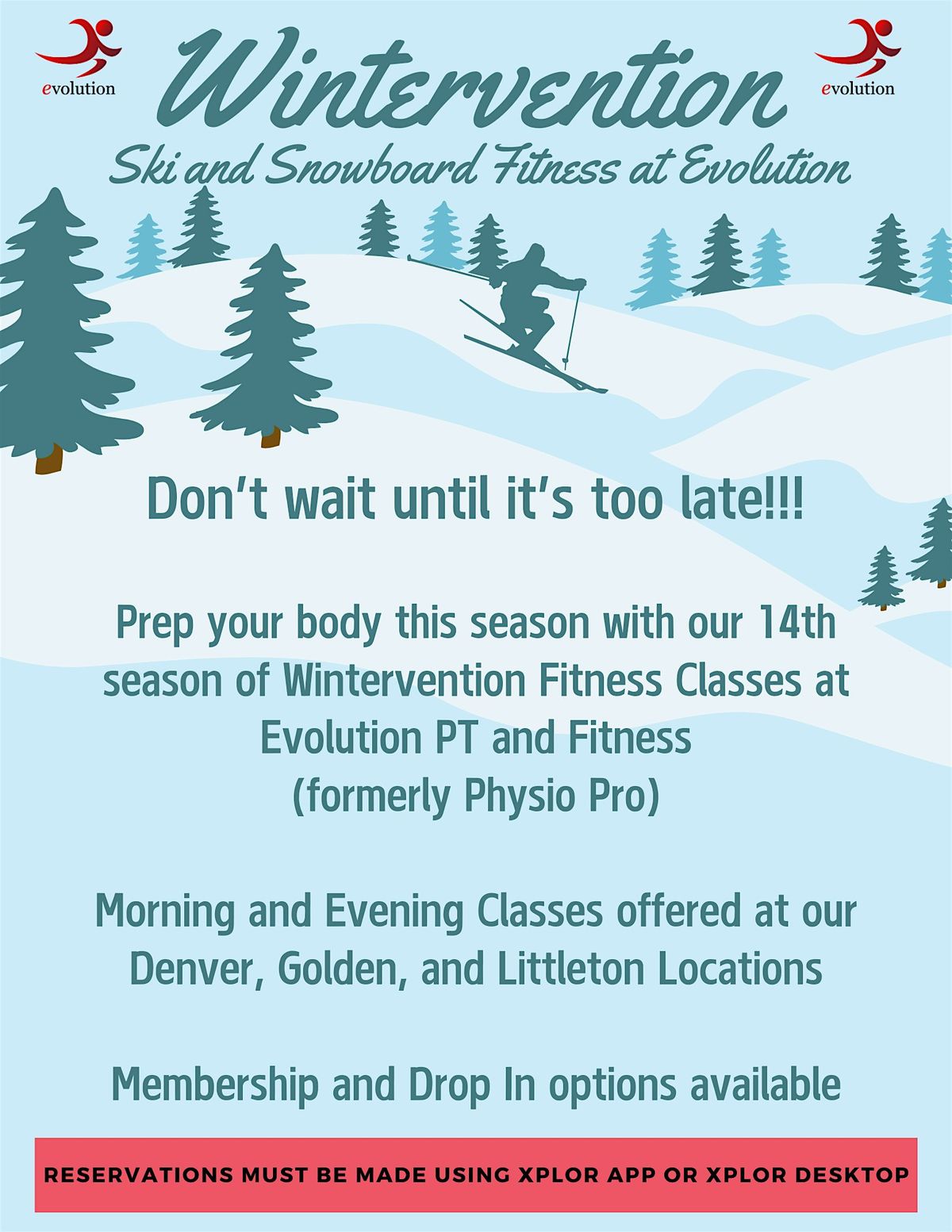 evolution

Wintervention

evolution

Ski and Snowboard Fitness at Evolution

Don't wait until it's too late!!!

Prep your body this season with our 14th season of Wintervention Fitness Classes at Evolution PT and Fitness (formerly Physio Pro)

Morning and Evening Classes offered at our Denver, Golden, and Littleton Locations

Membership and Drop In options available

RESERVATIONS MUST BE MADE USING XPLOR APP OR XPLOR DESKTOP